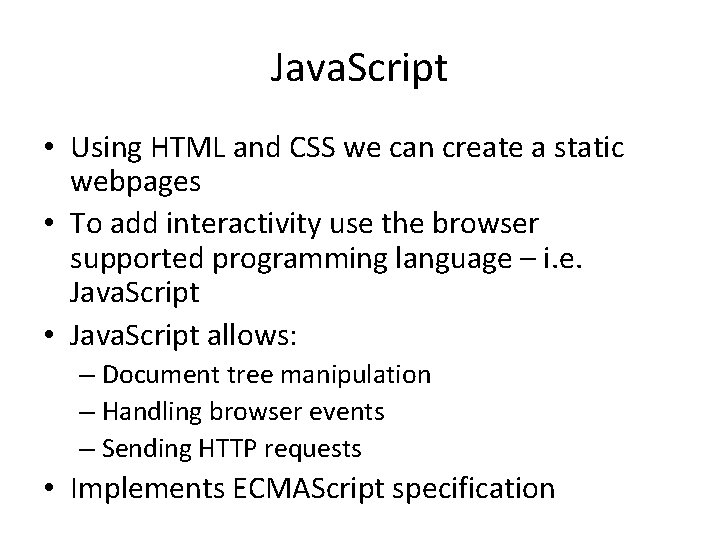 JavaScript

• Using HTML and CSS we can create a static webpages
• To add interactivity use the browser supported programming language – i.e. JavaScript
• JavaScript allows:
– Document tree manipulation
– Handling browser events
– Sending HTTP requests
• Implements ECMAScript specification